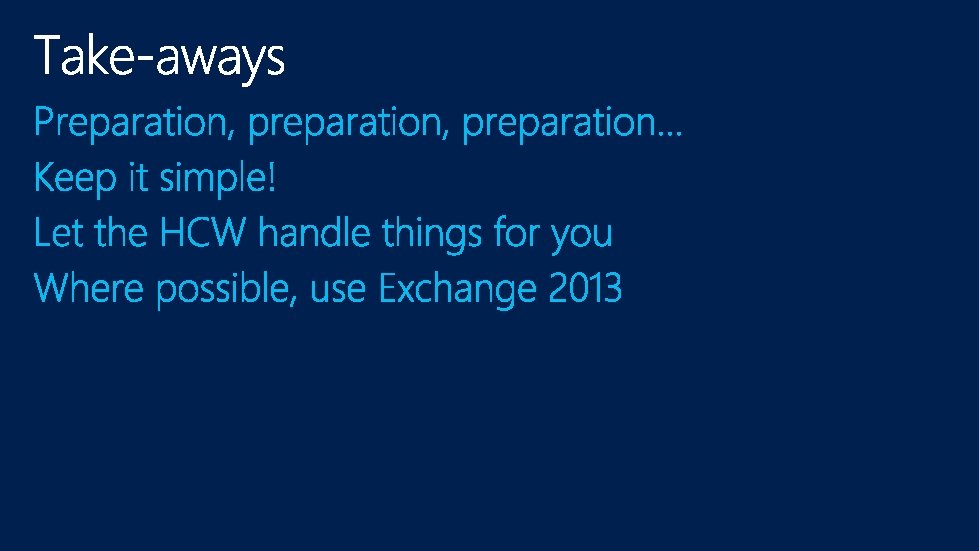 Take-aways

Preparation, preparation, preparation…
Keep it simple!
Let the HCW handle things for you
Where possible, use Exchange 2013